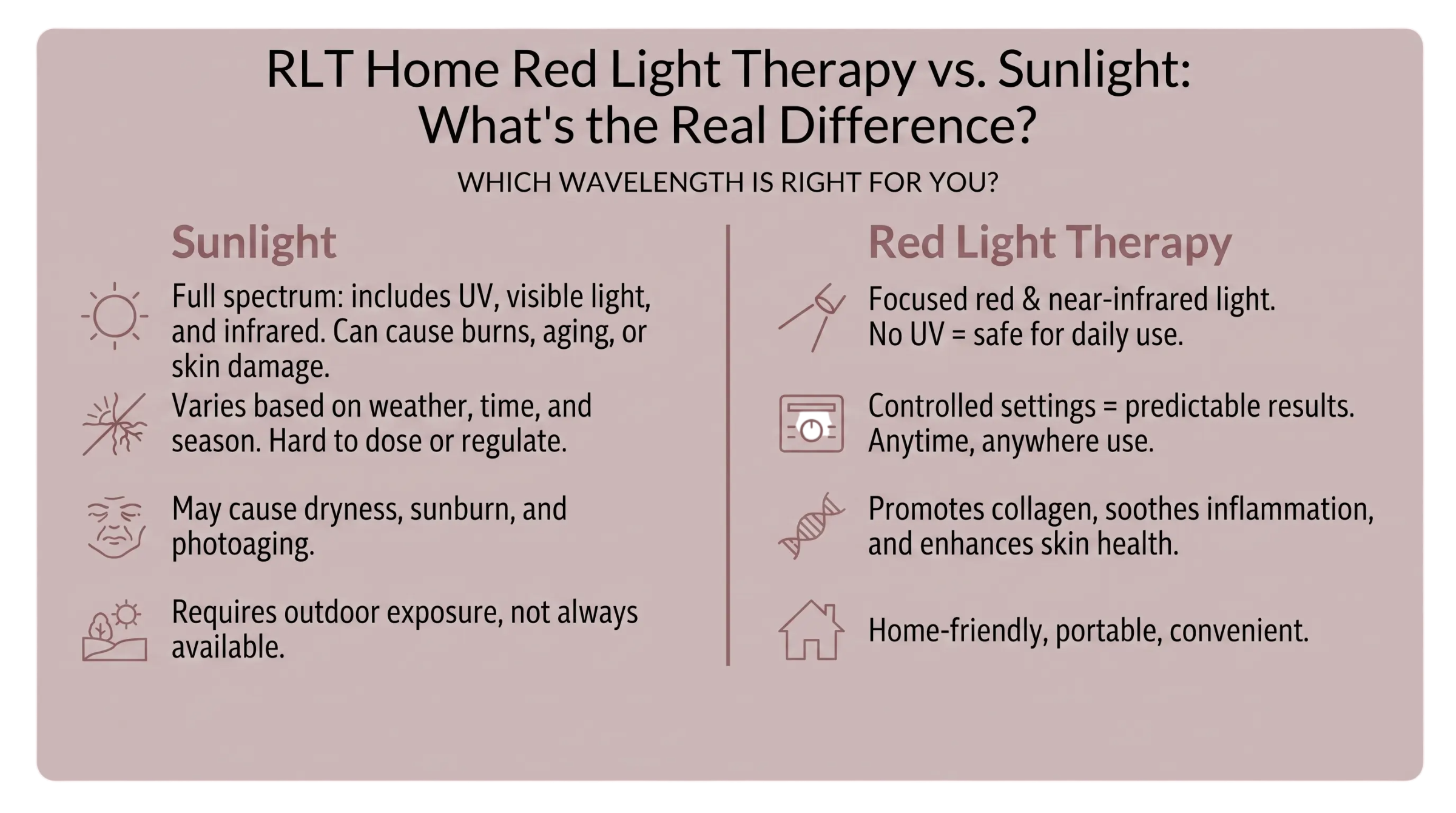 RLT Home Red Light Therapy vs. Sunlight: What's the Real Difference?

WHICH WAVELENGTH IS RIGHT FOR YOU?

Sunlight

Full spectrum: includes UV, visible light, and infrared. Can cause burns, aging, or skin damage.

Varies based on weather, time, and season. Hard to dose or regulate.

May cause dryness, sunburn, and photoaging.

Requires outdoor exposure, not always available.

Red Light Therapy

Focused red & near-infrared light. No UV = safe for daily use.

Controlled settings = predictable results. Anytime, anywhere use.

Promotes collagen, soothes inflammation, and enhances skin health.

Home-friendly, portable, convenient.